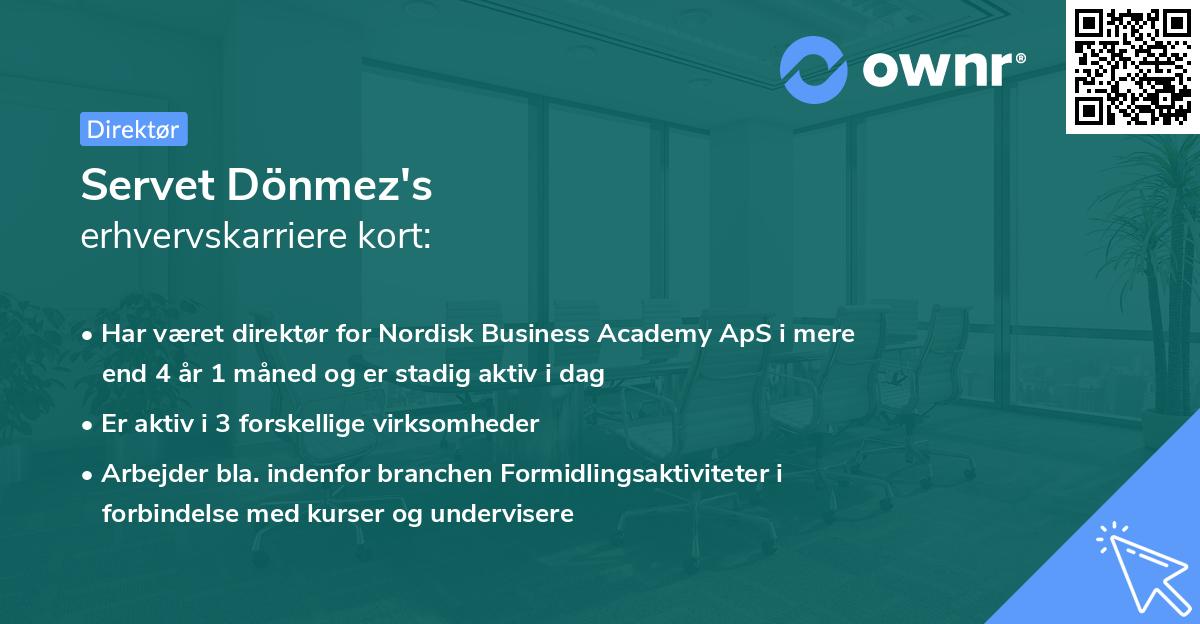 ownr®

Direktør

Servet Dönmez's
erhvervskarriere kort:

• Har været direktør for Nordisk Business Academy ApS i mere end 4 år 1 måned og er stadig aktiv i dag
• Er aktiv i 3 forskellige virksomheder
• Arbejder bla. indenfor branchen Formidlingsaktiviteter i forbindelse med kurser og undervisere